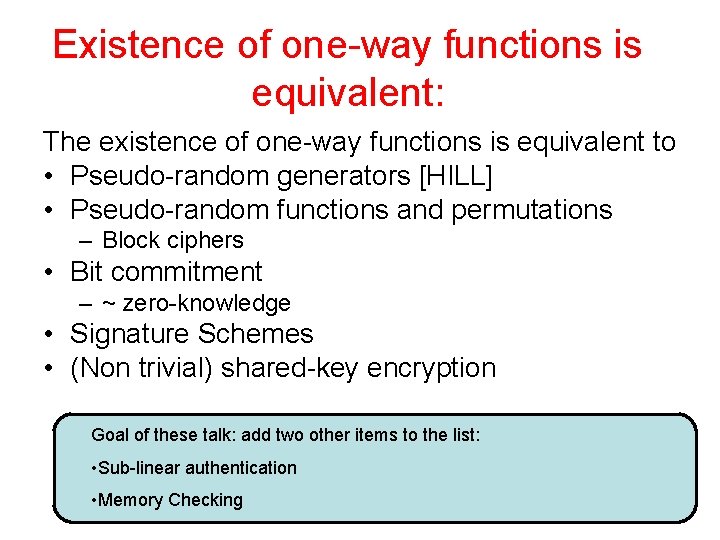 Existence of one-way functions is equivalent:

The existence of one-way functions is equivalent to
• Pseudo-random generators [HILL]
• Pseudo-random functions and permutations
– Block ciphers
• Bit commitment
– ~ zero-knowledge
• Signature Schemes
• (Non trivial) shared-key encryption

Goal of these talk: add two other items to the list:
•Sub-linear authentication
•Memory Checking